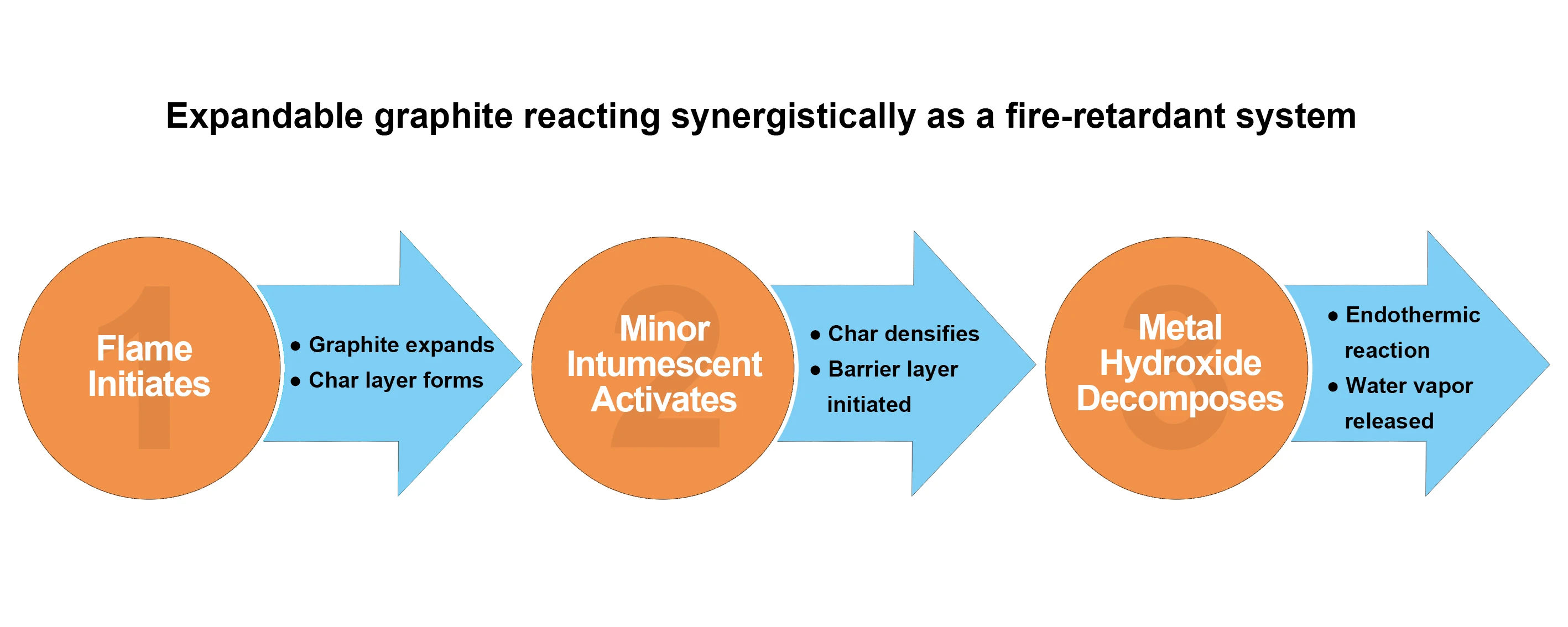 Expandable graphite reacting synergistically as a fire-retardant system

1
Flame Initiates

● Graphite expands
● Char layer forms

2
Minor Intumescent Activates

● Char densifies
● Barrier layer initiated

3
Metal Hydroxide Decomposes

● Endothermic reaction
● Water vapor released